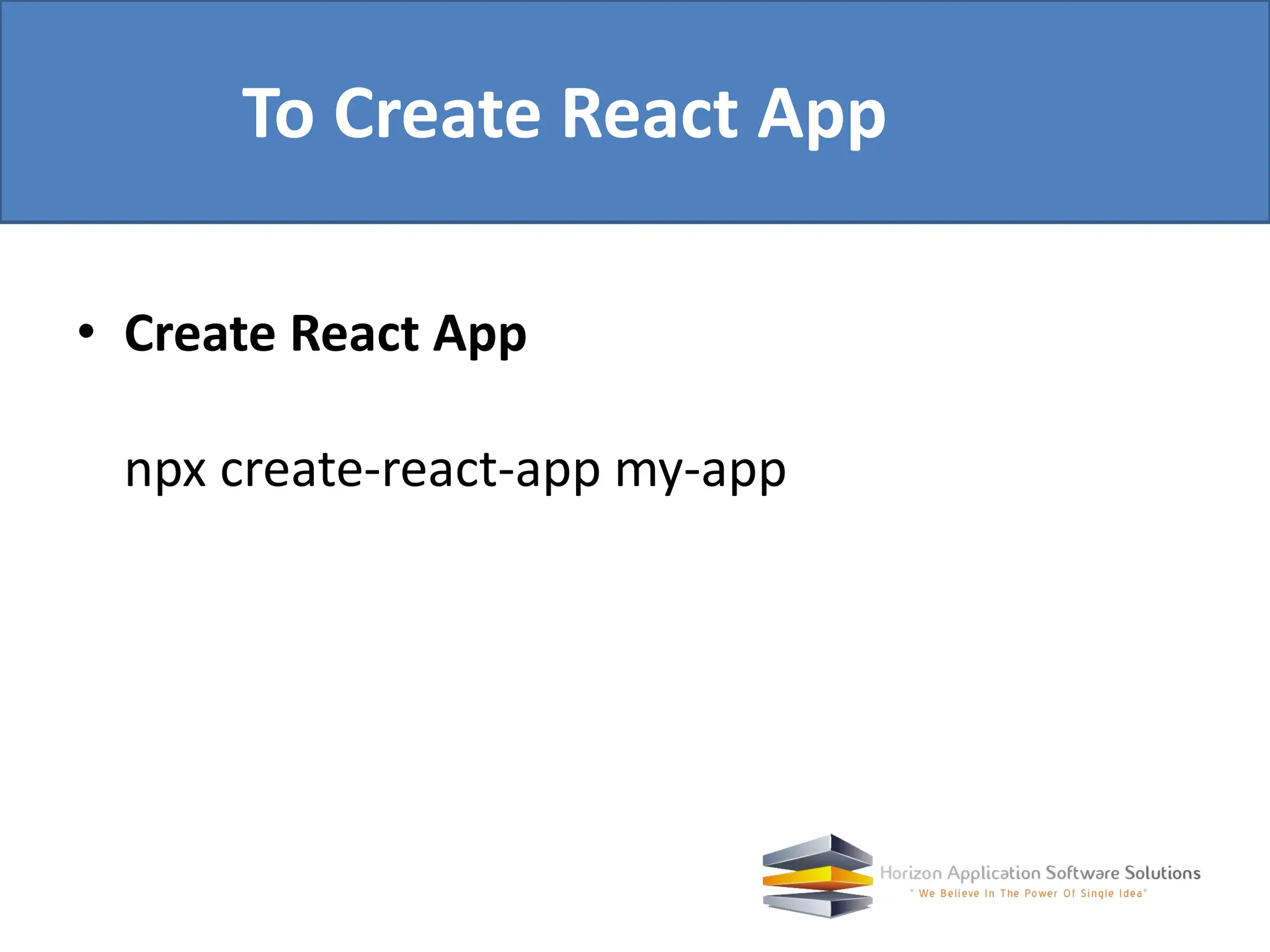 To Create React App

• Create React App

npx create-react-app my-app

Horizon Application Software Solutions
" We Believe In The Power Of Single Idea"